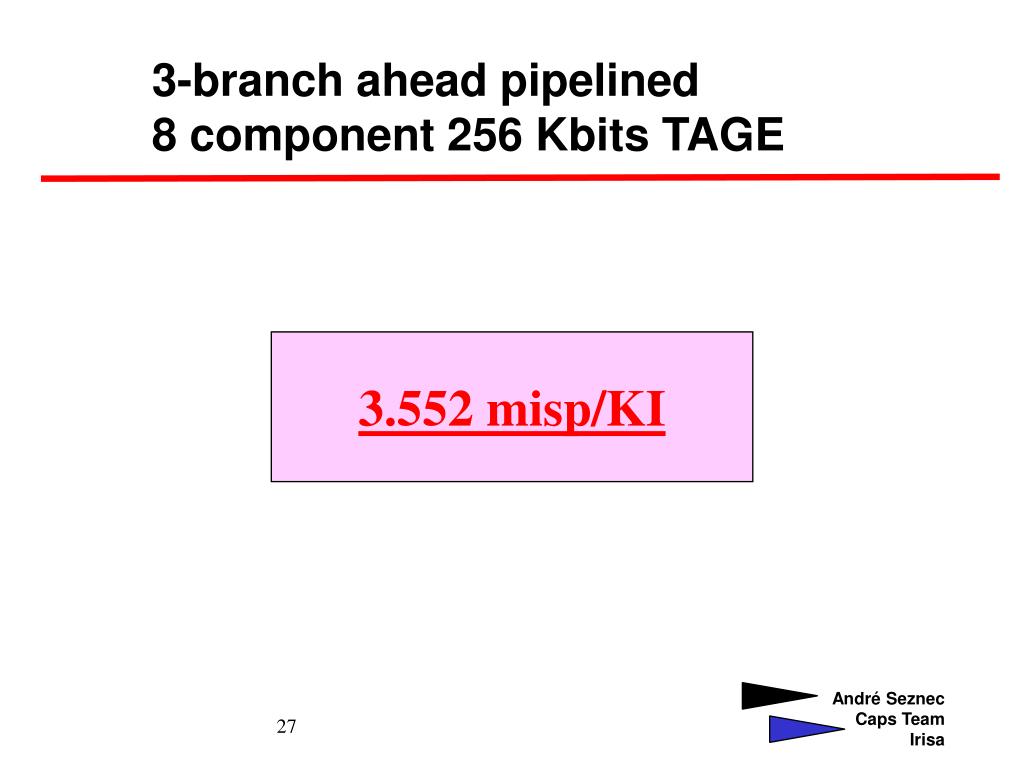 3-branch ahead pipelined
8 component 256 Kbits TAGE

3.552 misp/KI

27

André Seznec
Caps Team
Irisa